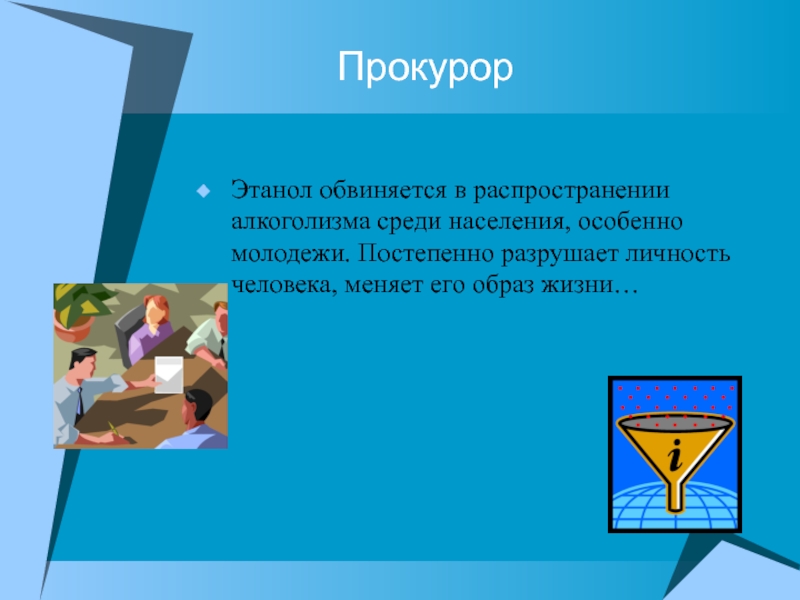 Прокурор

Этанол обвиняется в распространении алкоголизма среди населения, особенно молодежи. Постепенно разрушает личность человека, меняет его образ жизни…

i